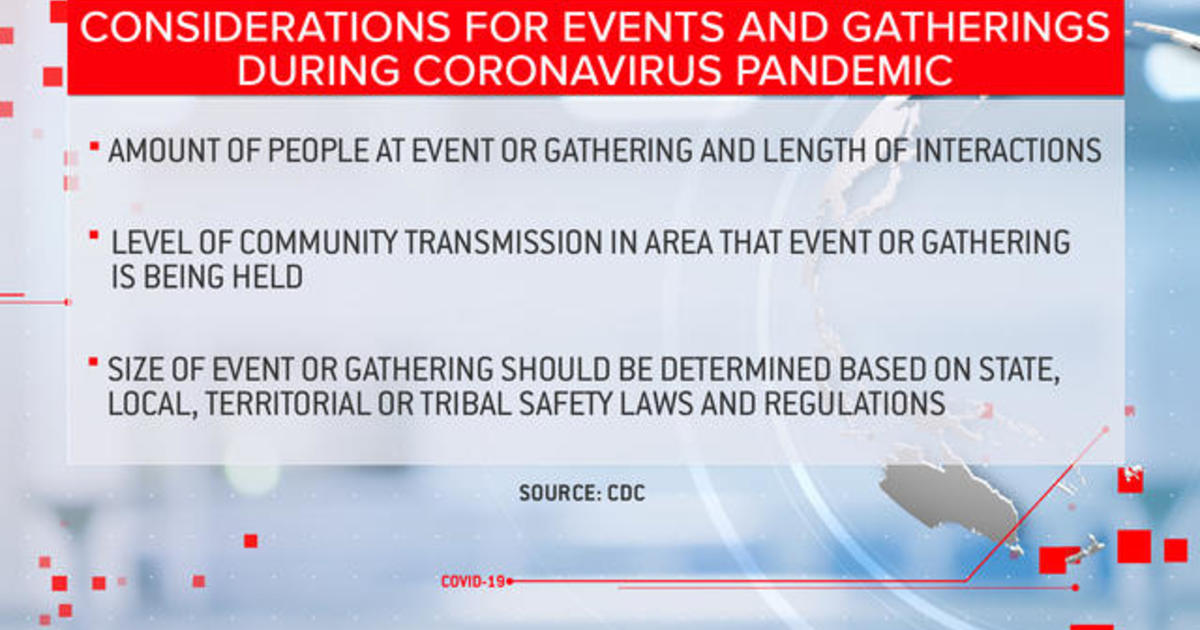 CONSIDERATIONS FOR EVENTS AND GATHERINGS DURING CORONAVIRUS PANDEMIC

▪ AMOUNT OF PEOPLE AT EVENT OR GATHERING AND LENGTH OF INTERACTIONS

▪ LEVEL OF COMMUNITY TRANSMISSION IN AREA THAT EVENT OR GATHERING IS BEING HELD

▪ SIZE OF EVENT OR GATHERING SHOULD BE DETERMINED BASED ON STATE, LOCAL, TERRITORIAL OR TRIBAL SAFETY LAWS AND REGULATIONS

SOURCE: CDC

COVID-19